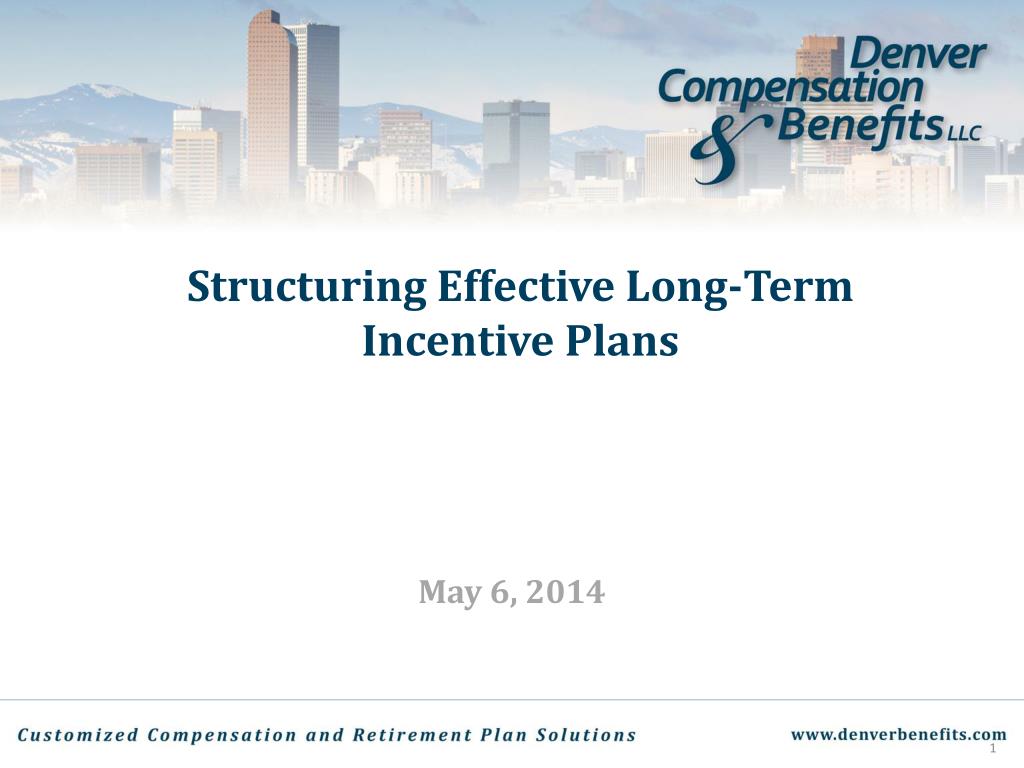 Denver Compensation & Benefits LLC

Structuring Effective Long-Term Incentive Plans

May 6, 2014

Customized Compensation and Retirement Plan Solutions

www.denverbenefits.com

1